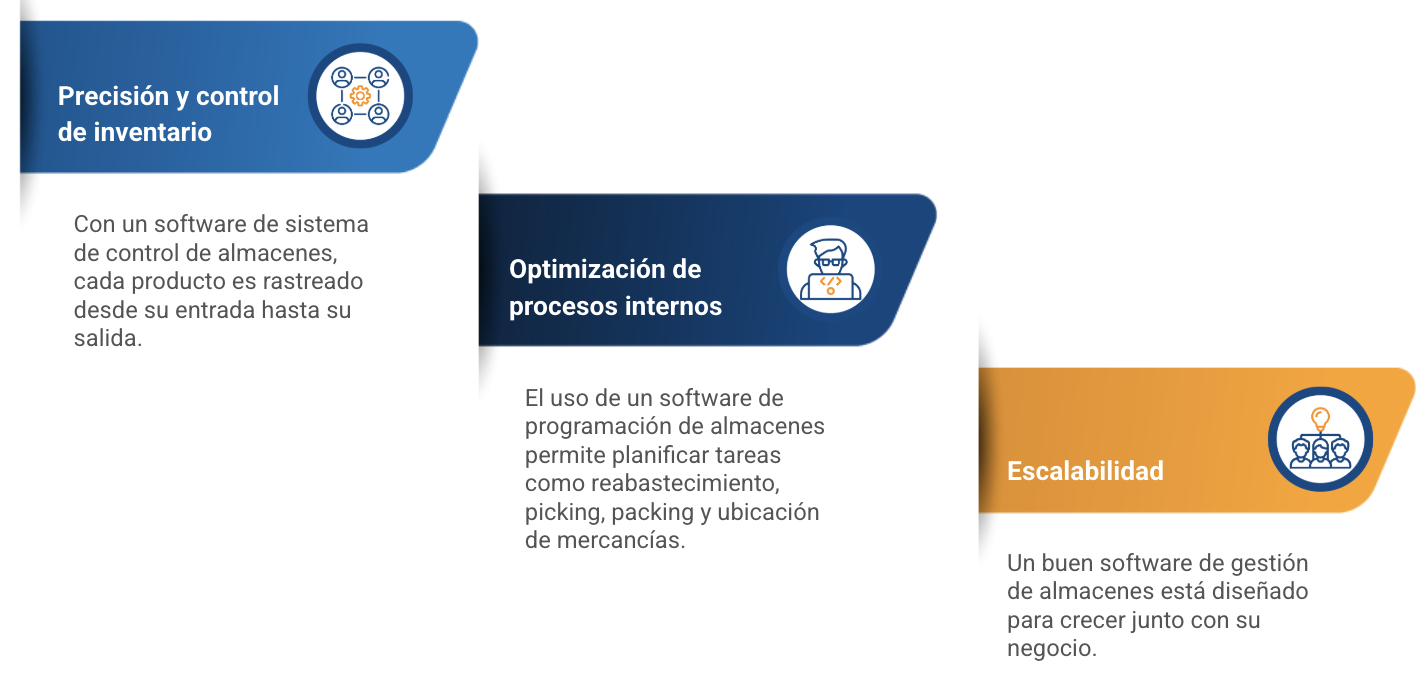 Precisión y control de inventario

Con un software de sistema de control de almacenes, cada producto es rastreado desde su entrada hasta su salida.

Optimización de procesos internos

El uso de un software de programación de almacenes permite planificar tareas como reabastecimiento, picking, packing y ubicación de mercancías.

Escalabilidad

Un buen software de gestión de almacenes está diseñado para crecer junto con su negocio.